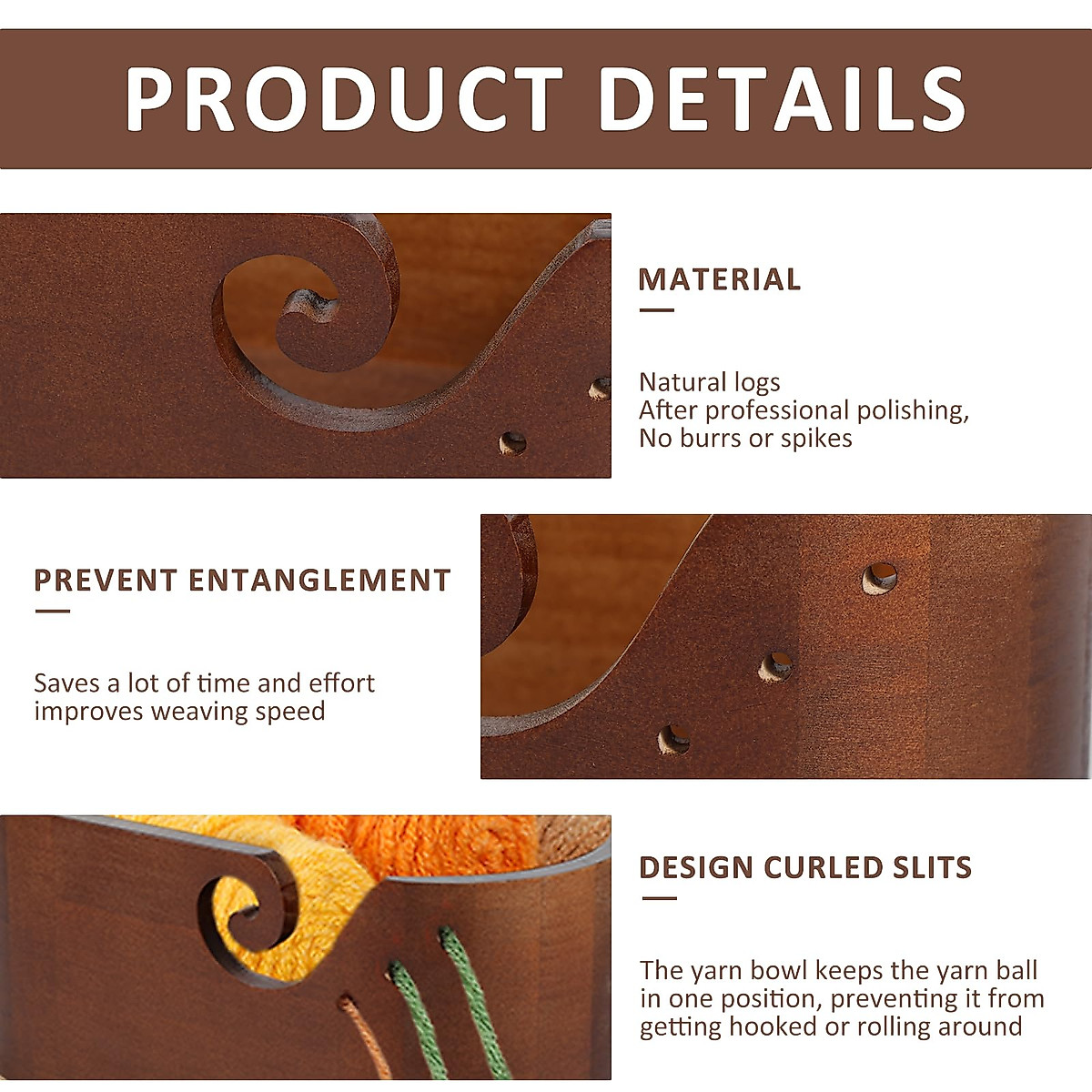 PRODUCT DETAILS

MATERIAL

Natural logs
After professional polishing,
No burrs or spikes

PREVENT ENTANGLEMENT

Saves a lot of time and effort
improves weaving speed

DESIGN CURLED SLITS

The yarn bowl keeps the yarn ball in one position, preventing it from getting hooked or rolling around